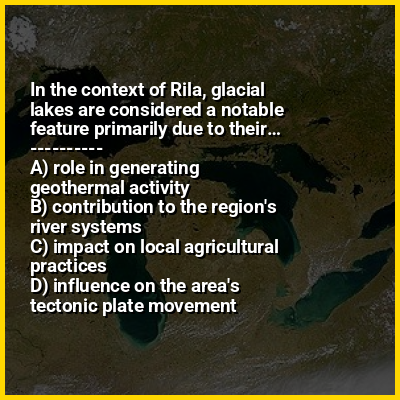 In the context of Rila, glacial lakes are considered a notable feature primarily due to their...
----------
A) role in generating geothermal activity
B) contribution to the region's river systems
C) impact on local agricultural practices
D) influence on the area's tectonic plate movement